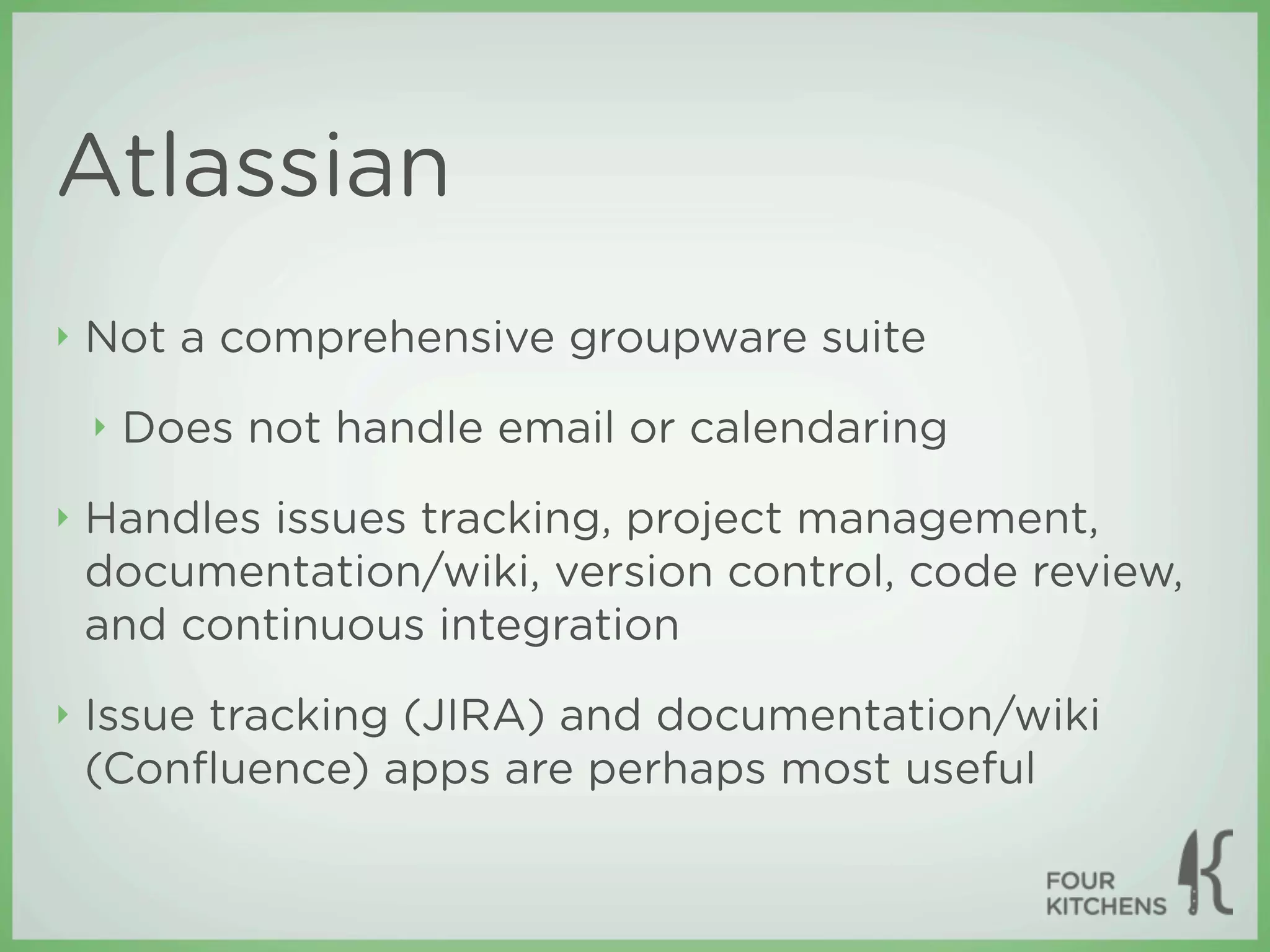 Atlassian

‣ Not a comprehensive groupware suite

‣ Does not handle email or calendaring

‣ Handles issues tracking, project management, documentation/wiki, version control, code review, and continuous integration

‣ Issue tracking (JIRA) and documentation/wiki (Confluence) apps are perhaps most useful

FOUR KITCHENS